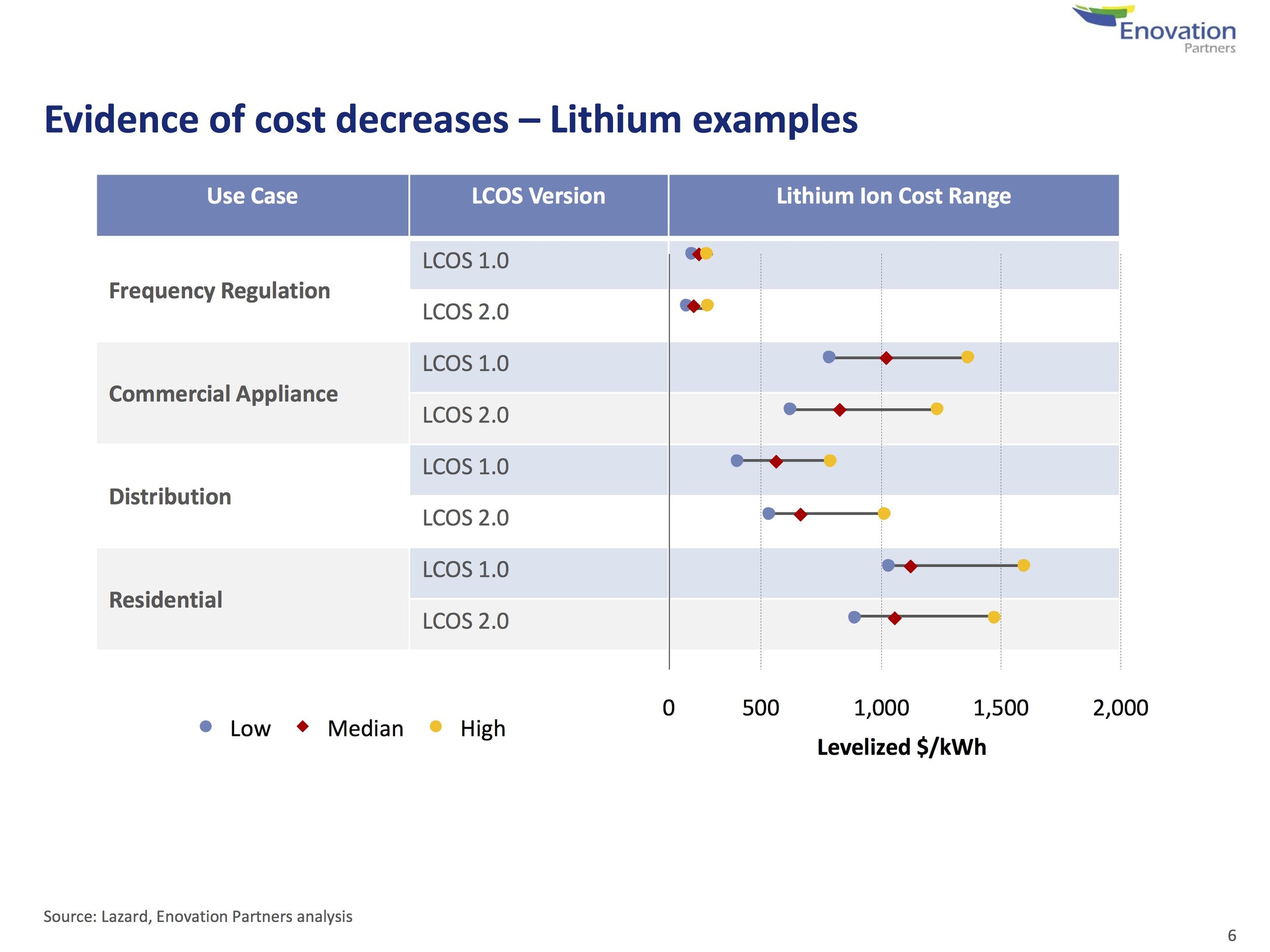 Enovation Partners

Evidence of cost decreases – Lithium examples

| Use Case | LCOS Version | Lithium Ion Cost Range |
|---|---|---|
| Frequency Regulation | LCOS 1.0 | |
| | LCOS 2.0 | |
| Commercial Appliance | LCOS 1.0 | |
| | LCOS 2.0 | |
| Distribution | LCOS 1.0 | |
| | LCOS 2.0 | |
| Residential | LCOS 1.0 | |
| | LCOS 2.0 | |

Low Median High

0 500 1,000 1,500 2,000

Levelized $/kWh

Source: Lazard, Enovation Partners analysis

6